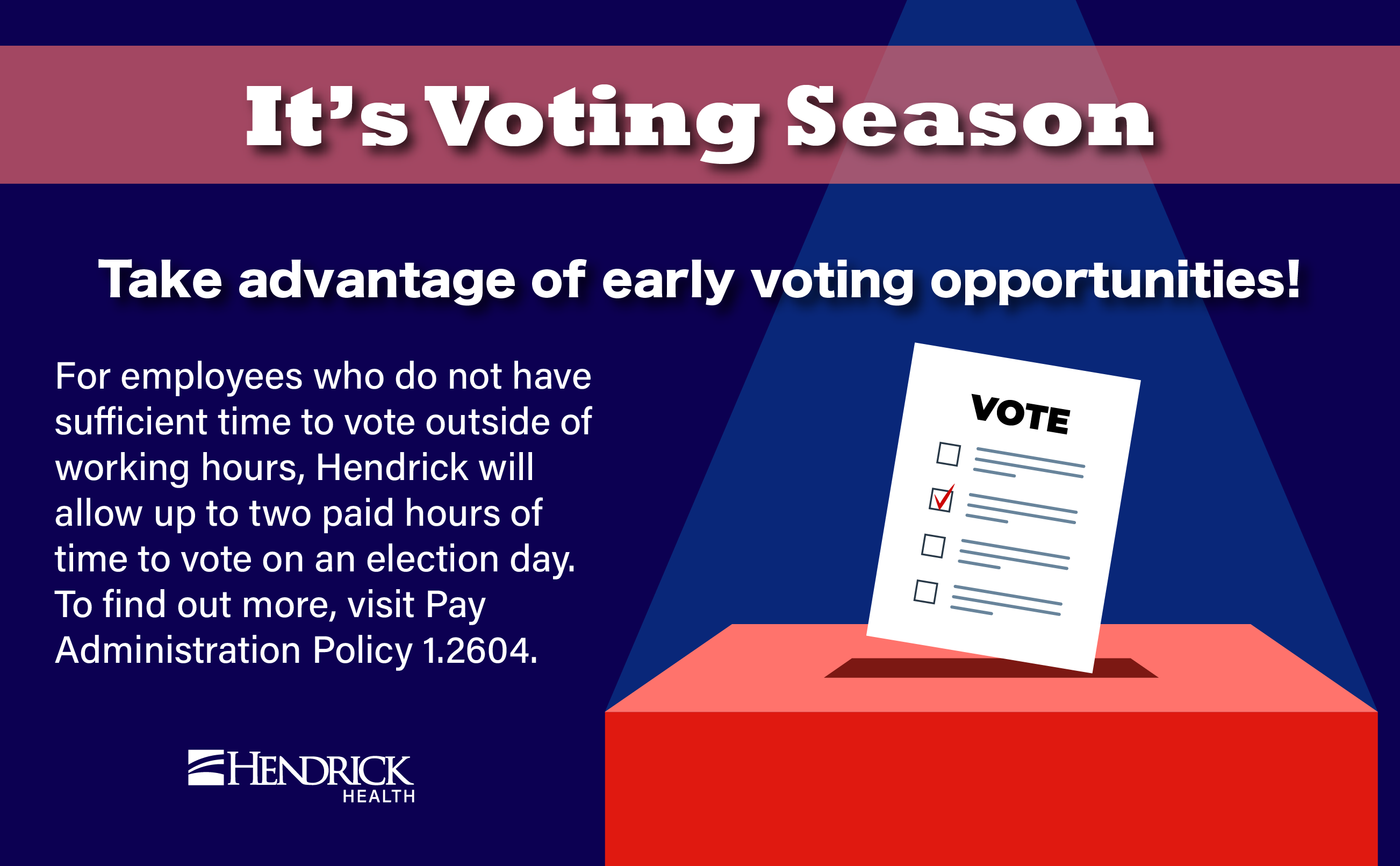 It's Voting Season

Take advantage of early voting opportunities!

For employees who do not have sufficient time to vote outside of working hours, Hendrick will allow up to two paid hours of time to vote on an election day. To find out more, visit Pay Administration Policy 1.2604.

VOTE

HENDRICK
HEALTH